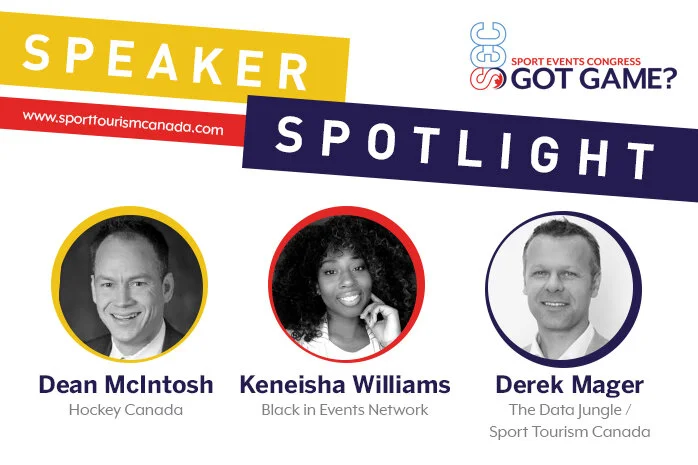 SPEAKER

www.sporttourismcanada.com

SPOTLIGHT

SEC
SPORT EVENTS CONGRESS
GOT GAME?

Dean McIntosh
Hockey Canada

Keneisha Williams
Black in Events Network

Derek Mager
The Data Jungle / Sport Tourism Canada